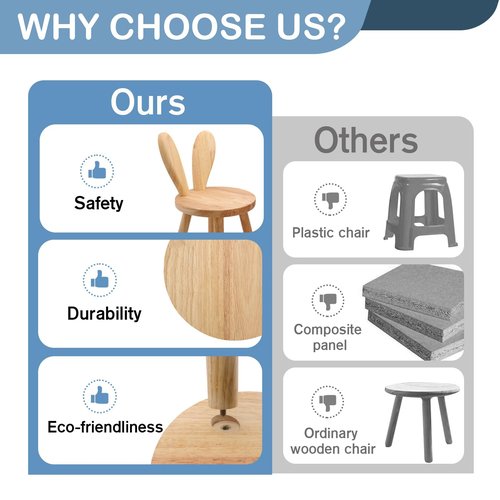 WHY CHOOSE US?

Ours

Safety

Durability

Eco-friendliness

Others

Plastic chair

Composite panel

Ordinary wooden chair